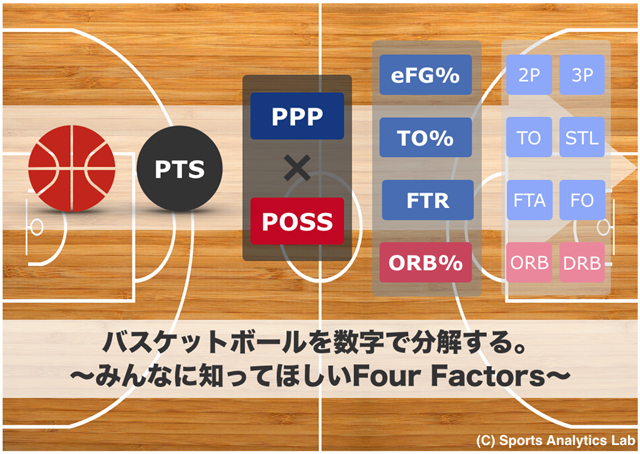 PTS

PPP
×
POSS

eFG%
TO%
FTR
ORB%

2P 3P
TO STL
FTA FO
ORB DRB

バスケットボールを数字で分解する。
〜みんなに知ってほしいFour Factors〜

(C) Sports Analytics Lab